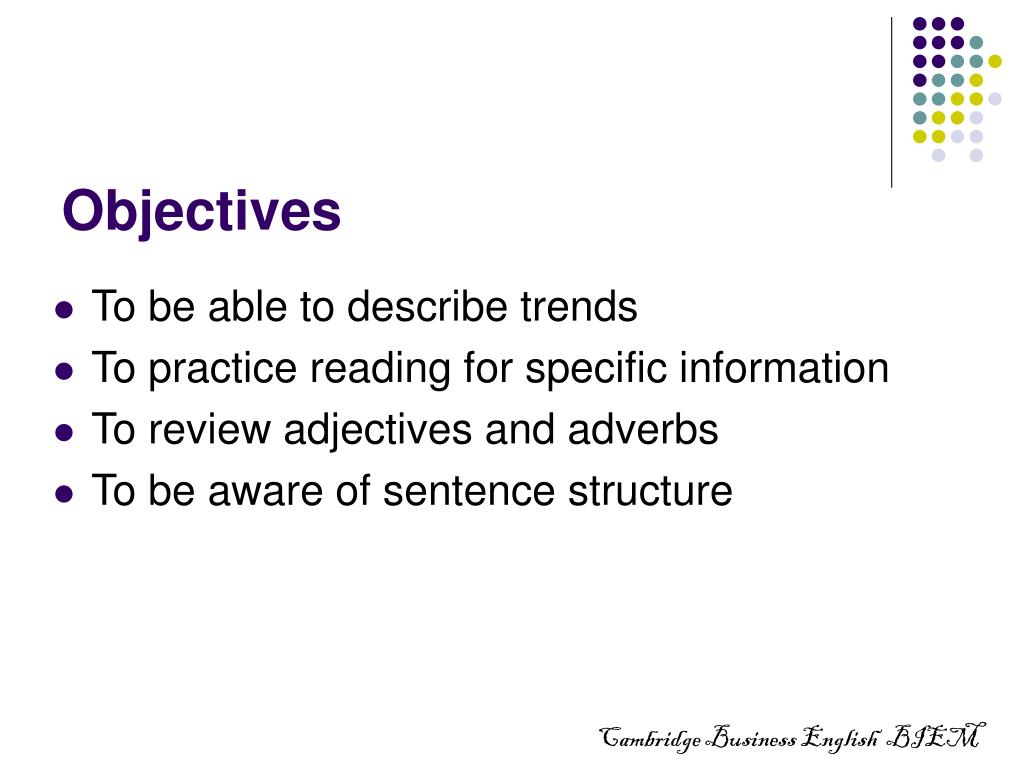 Objectives

- To be able to describe trends
- To practice reading for specific information
- To review adjectives and adverbs
- To be aware of sentence structure

Cambridge Business English BIEM